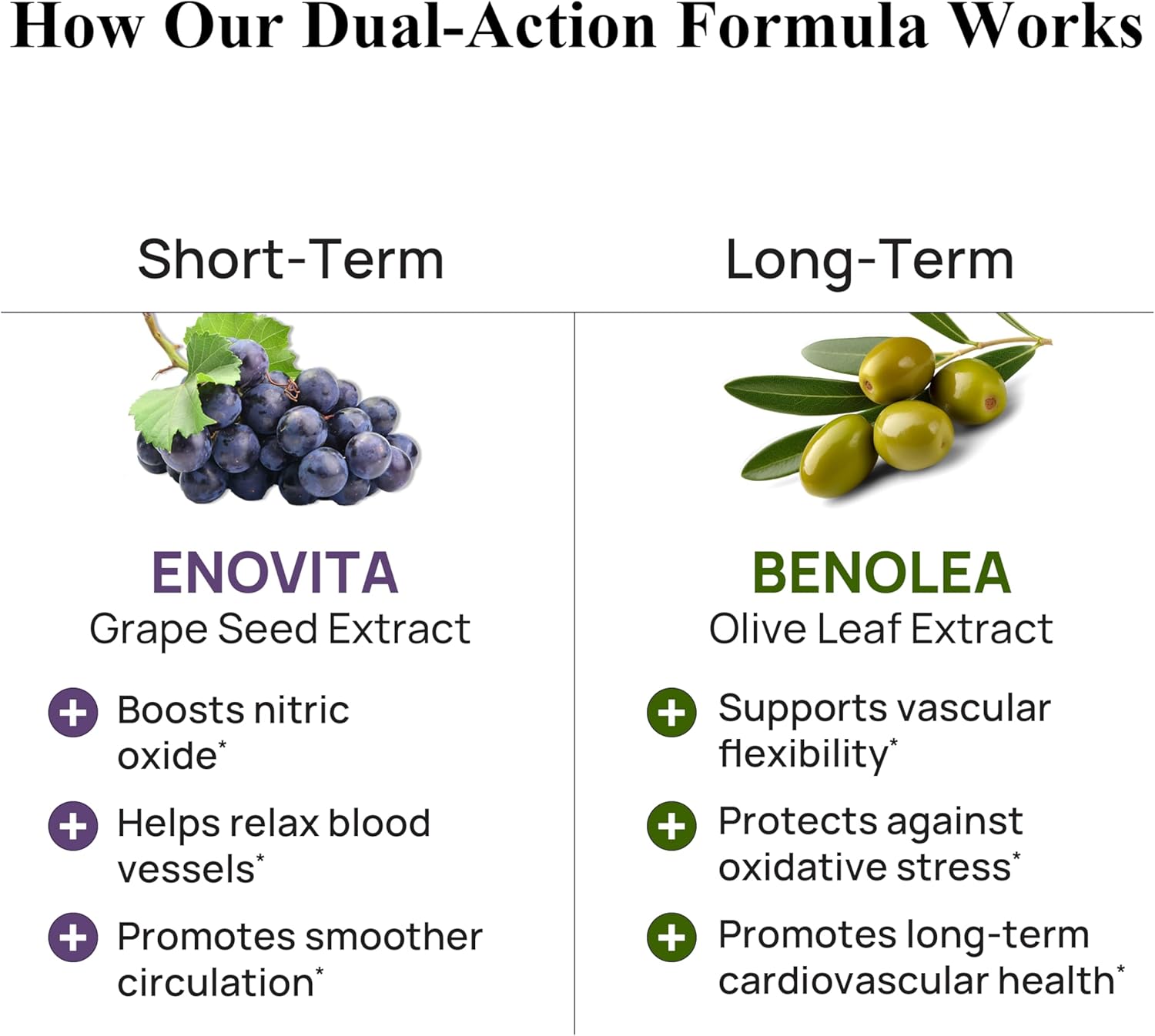 How Our Dual-Action Formula Works

Short-Term

ENOVITA
Grape Seed Extract

Boosts nitric oxide*

Helps relax blood vessels*

Promotes smoother circulation*

Long-Term

BENOLEA
Olive Leaf Extract

Supports vascular flexibility*

Protects against oxidative stress*

Promotes long-term cardiovascular health*